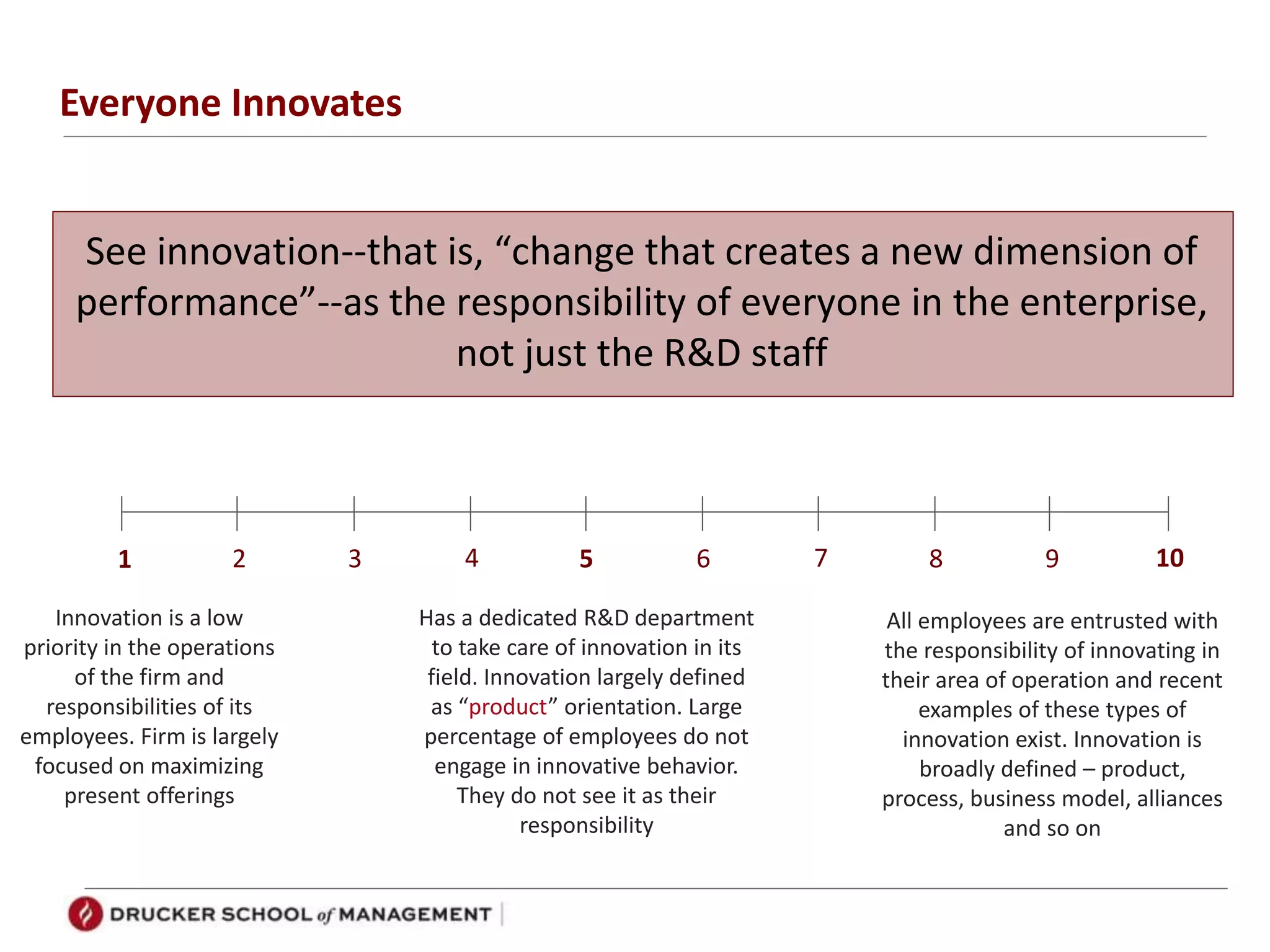 Everyone Innovates

See innovation--that is, “change that creates a new dimension of performance”--as the responsibility of everyone in the enterprise, not just the R&D staff

1 2 3 4 5 6 7 8 9 10

Innovation is a low priority in the operations of the firm and responsibilities of its employees. Firm is largely focused on maximizing present offerings

Has a dedicated R&D department to take care of innovation in its field. Innovation largely defined as “product” orientation. Large percentage of employees do not engage in innovative behavior. They do not see it as their responsibility

All employees are entrusted with the responsibility of innovating in their area of operation and recent examples of these types of innovation exist. Innovation is broadly defined – product, process, business model, alliances and so on

DRUCKER SCHOOL of MANAGEMENT